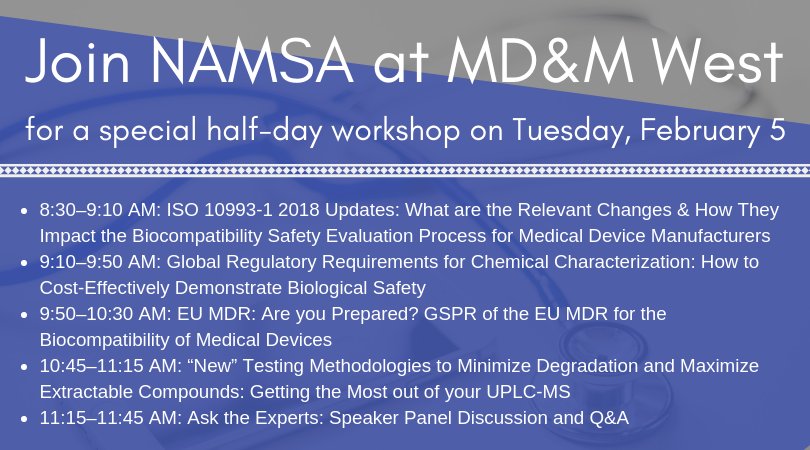 Join NAMSA at MD&M West

for a special half-day workshop on Tuesday, February 5

- 8:30–9:10 AM: ISO 10993-1 2018 Updates: What are the Relevant Changes & How They Impact the Biocompatibility Safety Evaluation Process for Medical Device Manufacturers
- 9:10–9:50 AM: Global Regulatory Requirements for Chemical Characterization: How to Cost-Effectively Demonstrate Biological Safety
- 9:50–10:30 AM: EU MDR: Are you Prepared? GSPR of the EU MDR for the Biocompatibility of Medical Devices
- 10:45–11:15 AM: “New” Testing Methodologies to Minimize Degradation and Maximize Extractable Compounds: Getting the Most out of your UPLC-MS
- 11:15–11:45 AM: Ask the Experts: Speaker Panel Discussion and Q&A